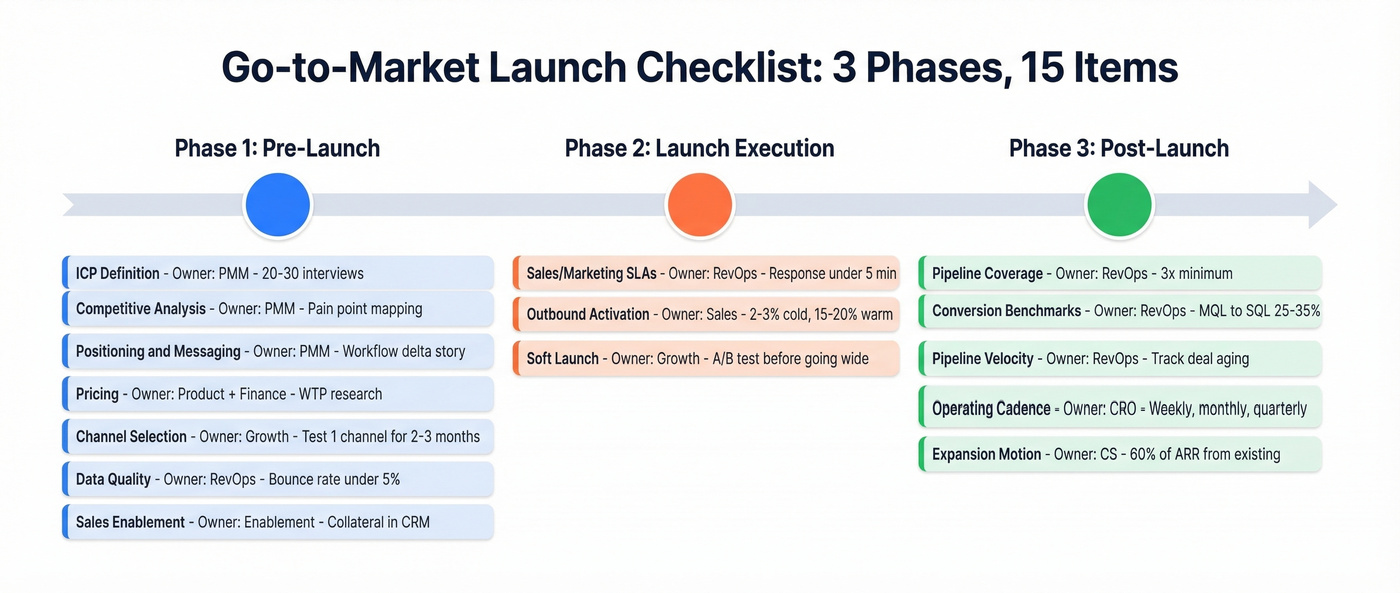 Go-to-Market Launch Checklist: 3 Phases, 15 Items

Phase 1: Pre-Launch

ICP Definition - Owner: PMM - 20-30 interviews

Competitive Analysis - Owner: PMM - Pain point mapping

Positioning and Messaging - Owner: PMM - Workflow delta story

Pricing - Owner: Product + Finance - WTP research

Channel Selection - Owner: Growth - Test 1 channel for 2-3 months

Data Quality - Owner: RevOps - Bounce rate under 5%

Sales Enablement - Owner: Enablement - Collateral in CRM

Phase 2: Launch Execution

Sales/Marketing SLAs - Owner: RevOps - Response under 5 min

Outbound Activation - Owner: Sales - 2-3% cold, 15-20% warm

Soft Launch - Owner: Growth - A/B test before going wide

Phase 3: Post-Launch

Pipeline Coverage - Owner: RevOps - 3x minimum

Conversion Benchmarks - Owner: RevOps - MQL to SQL 25-35%

Pipeline Velocity - Owner: RevOps - Track deal aging

Operating Cadence - Owner: CRO - Weekly, monthly, quarterly

Expansion Motion - Owner: CS - 60% of ARR from existing